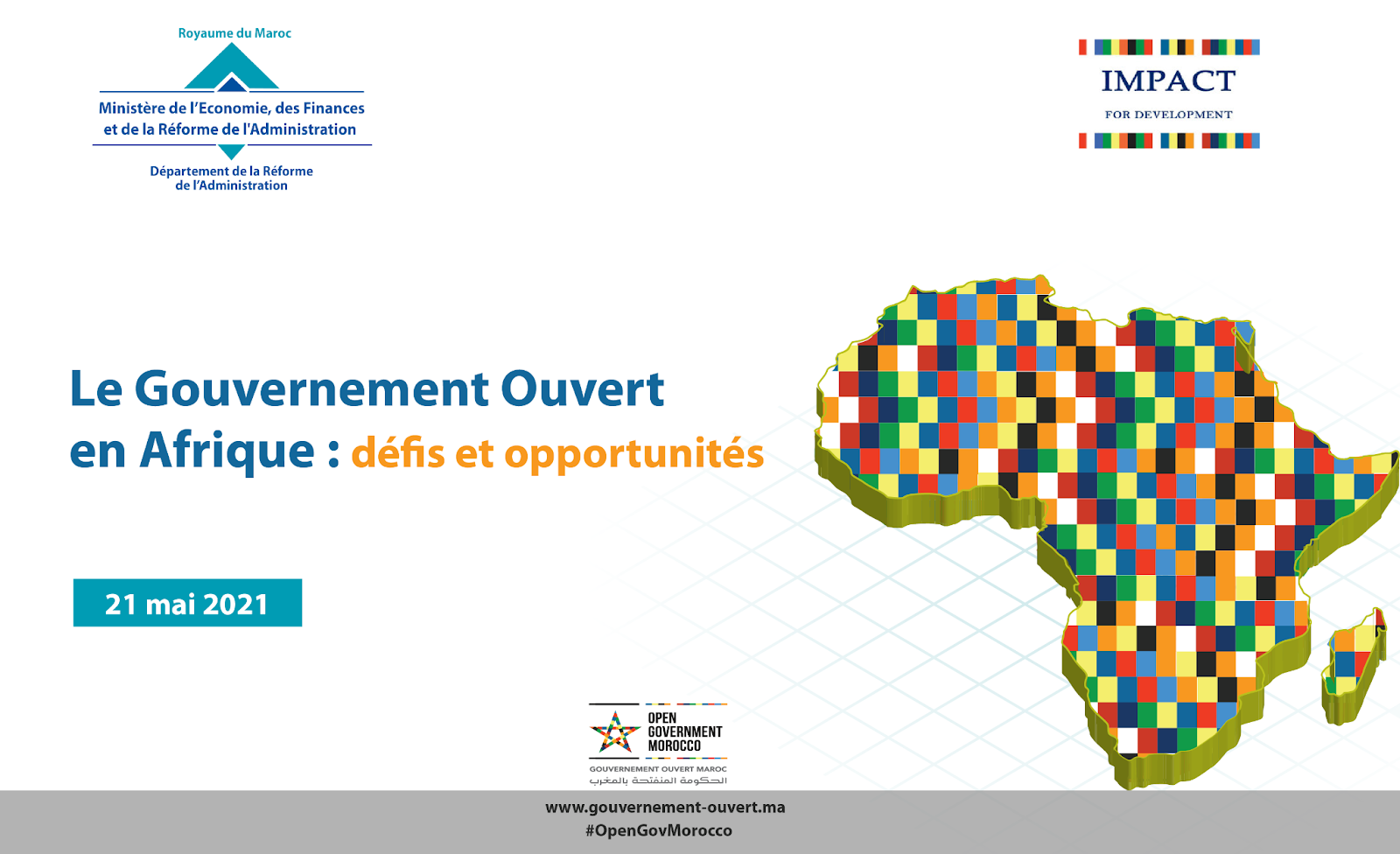 Royaume du Maroc

Ministère de l'Economie, des Finances et de la Réforme de l'Administration

Département de la Réforme de l'Administration

IMPACT

FOR DEVELOPMENT

Le Gouvernement Ouvert en Afrique : défis et opportunités

21 mai 2021

OPEN GOVERNMENT MOROCCO

GOUVERNEMENT OUVERT MAROC

الحكومة المنفتحة بالمغرب

www.gouvernement-ouvert.ma

#OpenGovMorocco